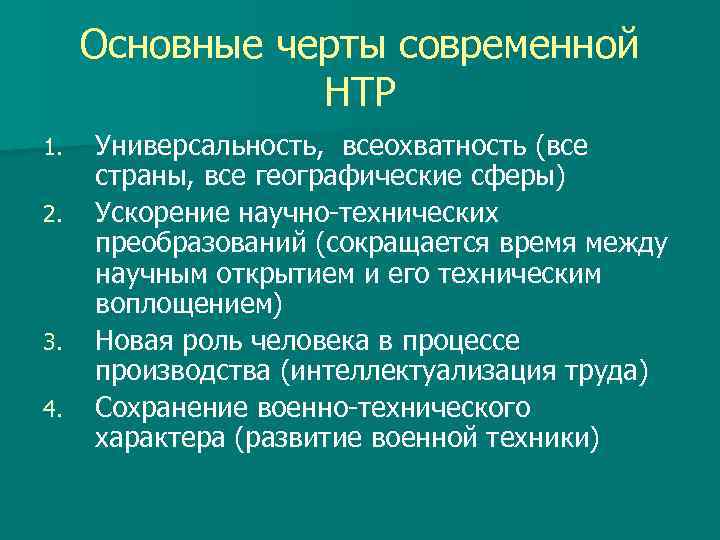 Основные черты современной НТР

1. Универсальность, всеохватность (все страны, все географические сферы)
2. Ускорение научно-технических преобразований (сокращается время между научным открытием и его техническим воплощением)
3. Новая роль человека в процессе производства (интеллектуализация труда)
4. Сохранение военно-технического характера (развитие военной техники)